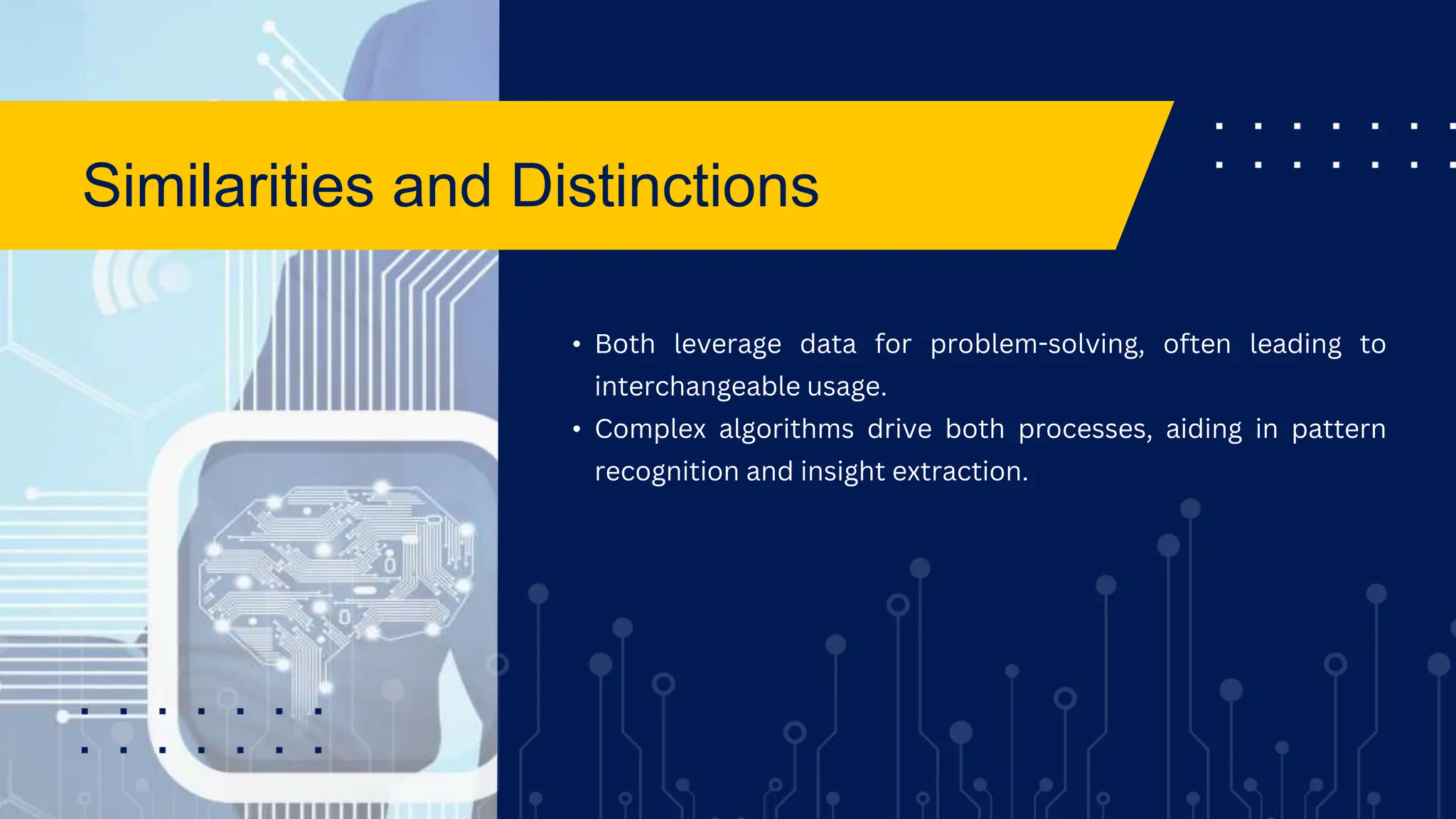 Similarities and Distinctions

• Both leverage data for problem-solving, often leading to interchangeable usage.
• Complex algorithms drive both processes, aiding in pattern recognition and insight extraction.